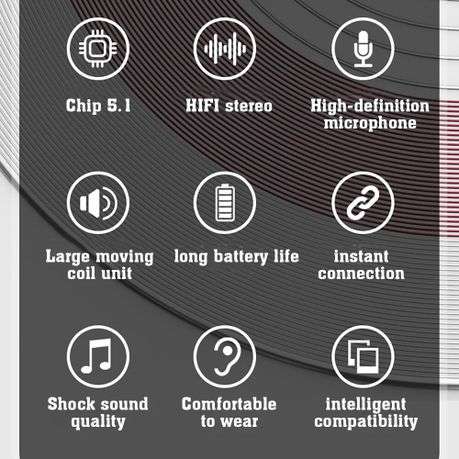 Chip 5.1

HIFI stereo

High-definition microphone

Large moving coil unit

long battery life

instant connection

Shock sound quality

Comfortable to wear

intelligent compatibility